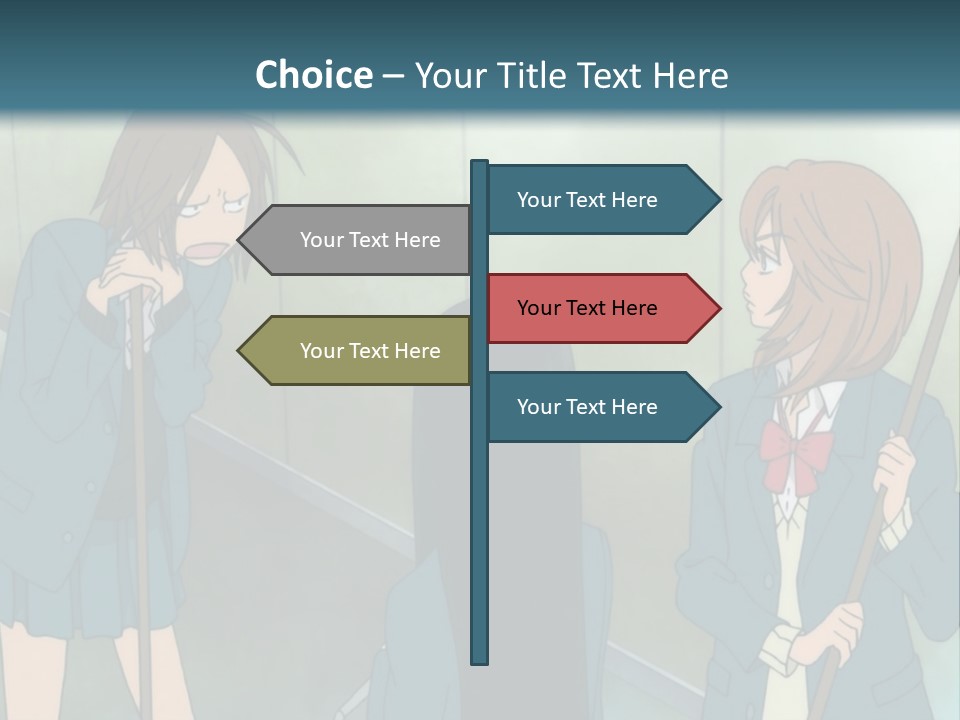 Choice – Your Title Text Here

Your Text Here

Your Text Here

Your Text Here

Your Text Here

Your Text Here